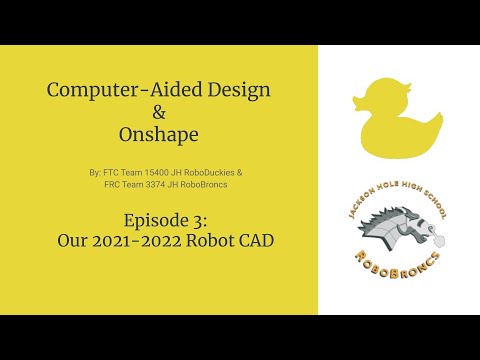 Computer-Aided Design
&
Onshape

By: FTC Team 15400 JH RoboDuckies &
FRC Team 3374 JH RoboBroncs

Episode 3:
Our 2021-2022 Robot CAD

JACKSON HOLE HIGH SCHOOL
ROBOBRONCS